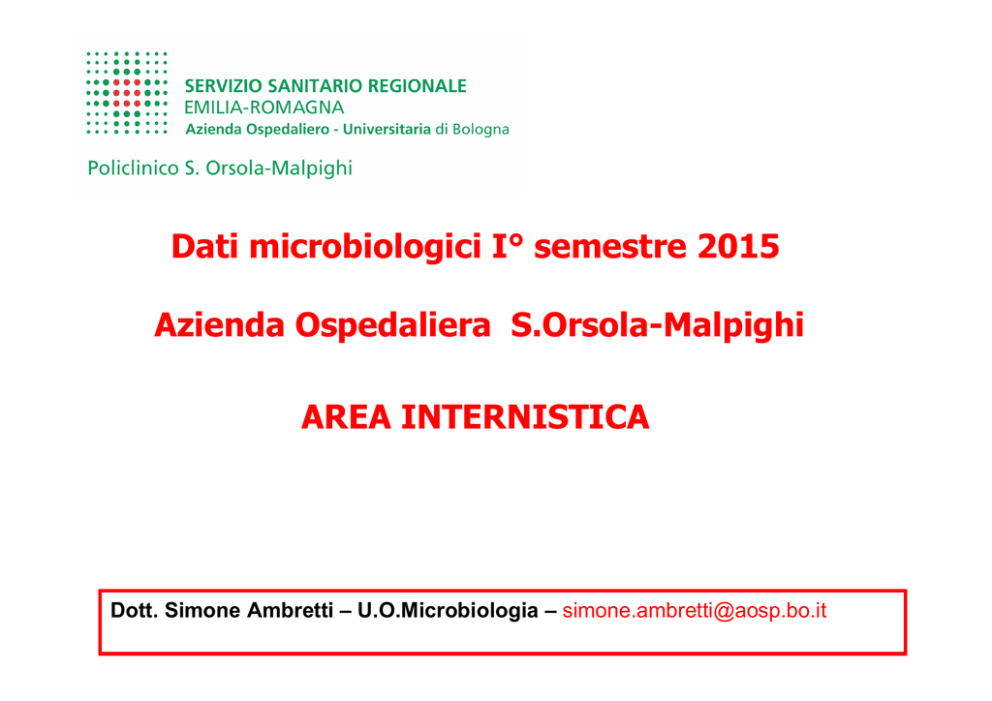 SERVIZIO SANITARIO REGIONALE
EMILIA-ROMAGNA
Azienda Ospedaliero - Universitaria di Bologna

Policlinico S. Orsola-Malpighi

Dati microbiologici I° semestre 2015

Azienda Ospedaliera S.Orsola-Malpighi

AREA INTERNISTICA

Dott. Simone Ambretti – U.O.Microbiologia – simone.ambretti@aosp.bo.it